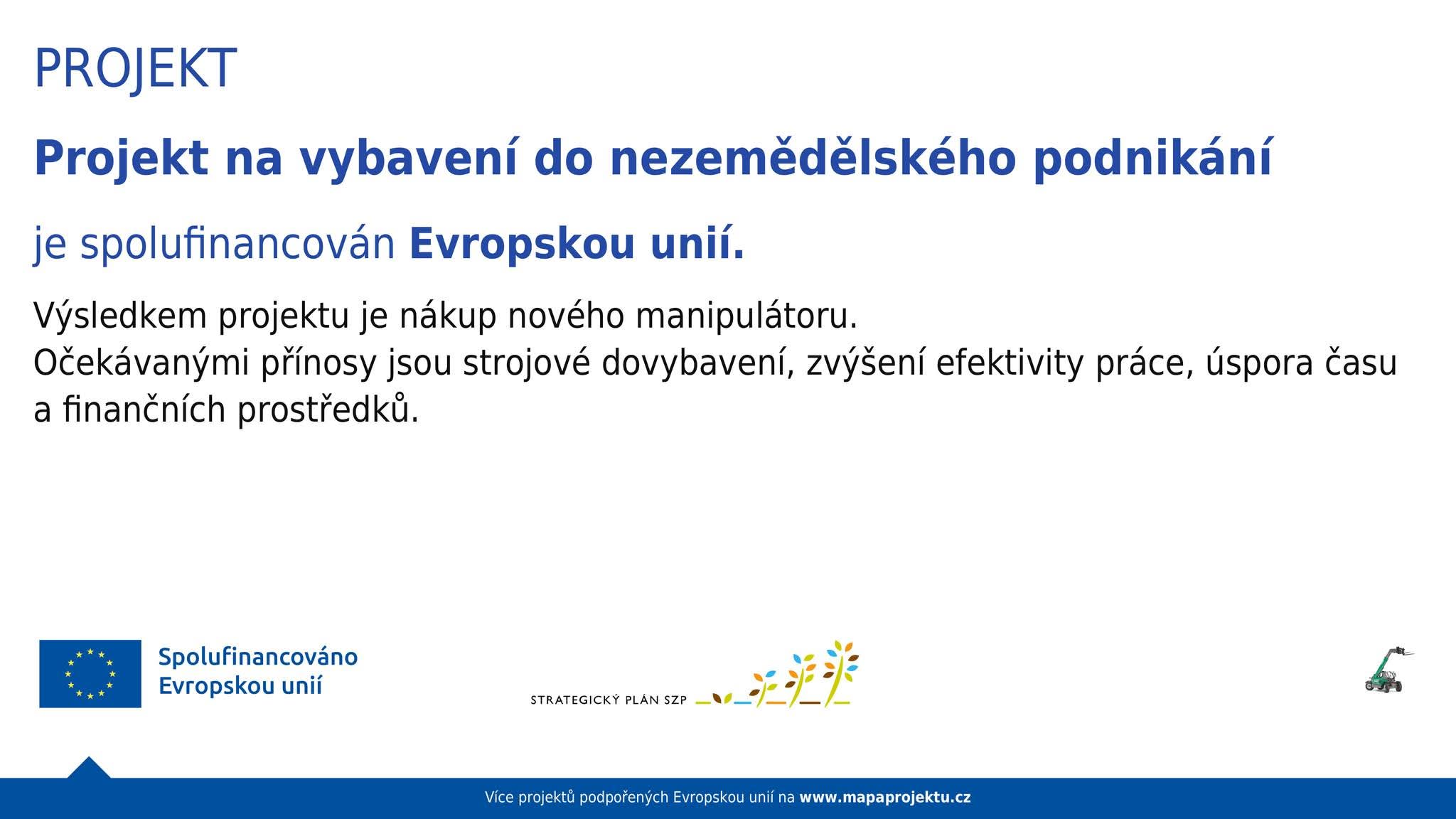 PROJEKT

Projekt na vybavení do nezemědělského podnikání

je spolufinancován Evropskou unií.

Výsledkem projektu je nákup nového manipulátoru.
Očekávanými přínosy jsou strojové dovybavení, zvýšení efektivity práce, úspora času a finančních prostředků.

Spolufinancováno Evropskou unií

STRATEGICKÝ PLÁN SZP

Více projektů podpořených Evropskou unií na www.mapaprojektu.cz